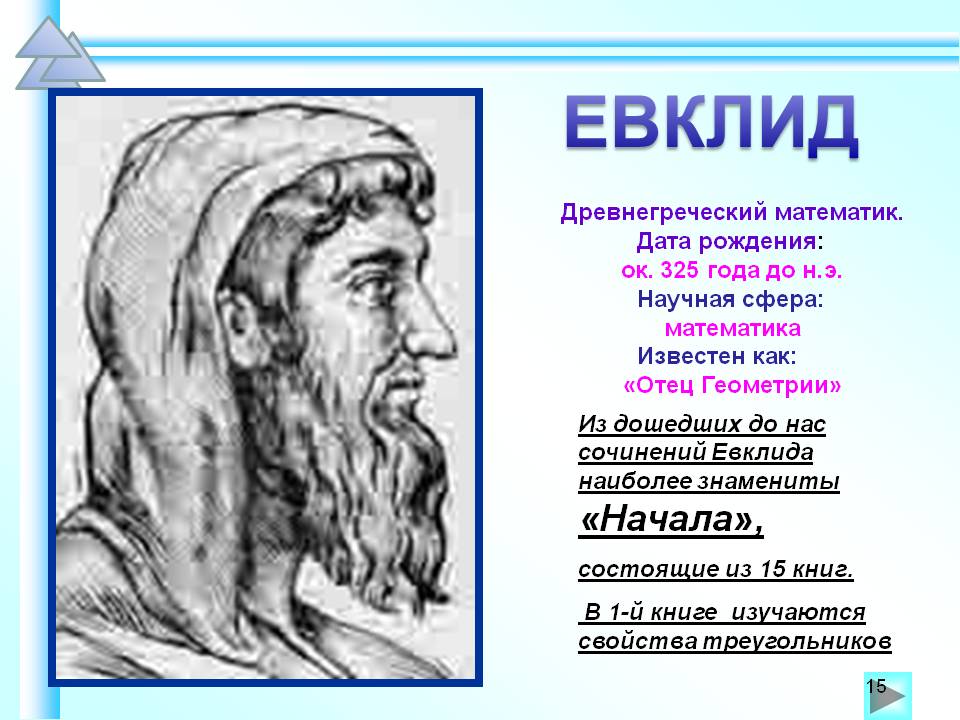 ЕВКЛИД

Древнегреческий математик.
Дата рождения:
ок. 325 года до н.э.
Научная сфера:
математика
Известен как:
«Отец Геометрии»

Из дошедших до нас сочинений Евклида наиболее знамениты
«Начала»,
состоящие из 15 книг.

В 1-й книге изучаются свойства треугольников

15